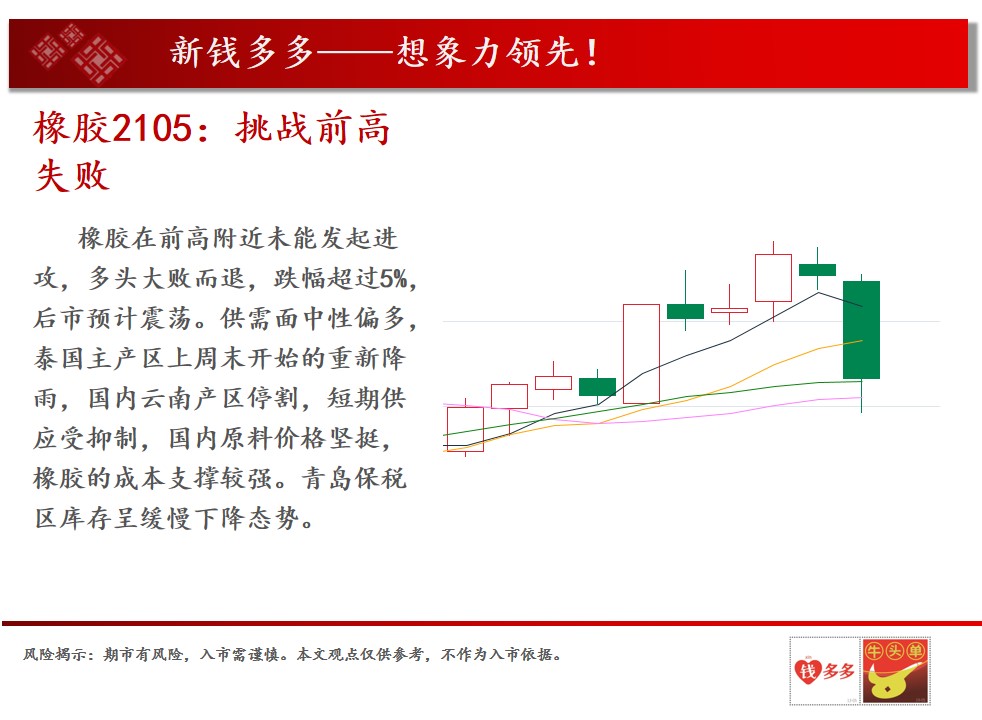 新钱多多——想象力领先！

橡胶2105：挑战前高失败

橡胶在前高附近未能发起进攻，多头大败而退，跌幅超过5%，后市预计震荡。供需面中性偏多，泰国主产区上周末开始的重新降雨，国内云南产区停割，短期供应受抑制，国内原料价格坚挺，橡胶的成本支撑较强。青岛保税区库存呈缓慢下降态势。

风险揭示：期市有风险，入市需谨慎。本文观点仅供参考，不作为入市依据。

钱多多

牛头单